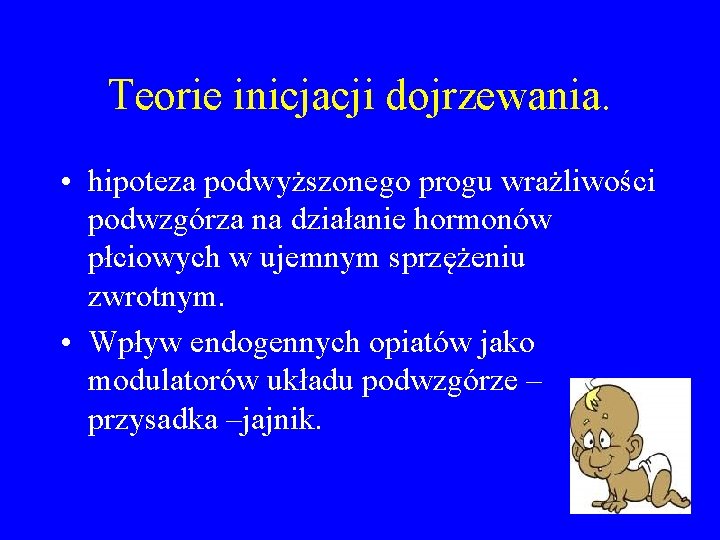 Teorie inicjacji dojrzewania.

• hipoteza podwyższonego progu wrażliwości podwzgórza na działanie hormonów płciowych w ujemnym sprzężeniu zwrotnym.

• Wpływ endogennych opiatów jako modulatorów układu podwzgórze – przysadka –jajnik.